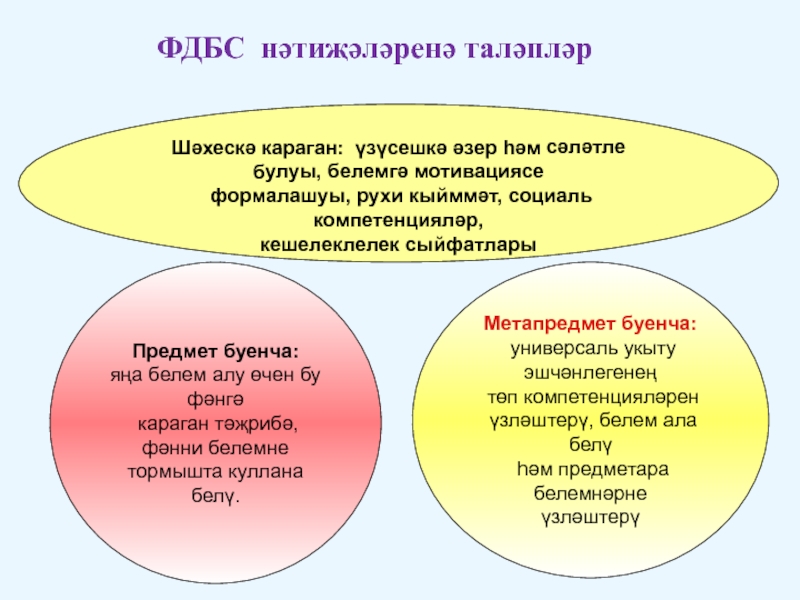 ФДБС нәтиҗәләренә таләпләр

Шәхескә караган: үзүсешкә әзер һәм сәләтле булуы, белемгә мотивациясе формалашуы, рухи кыйммәт, социаль компетенцияләр, кешелеклелек сыйфатлары

Предмет буенча:
яңа белем алу өчен бу фәнгә караган тәҗрибә, фәнни белемне тормышта куллана белү.

Метапредмет буенча:
универсаль укыту эшчәнлегенең төп компетенцияләрен үзләштерү, белем ала белү һәм предметара белемнәрне үзләштерү